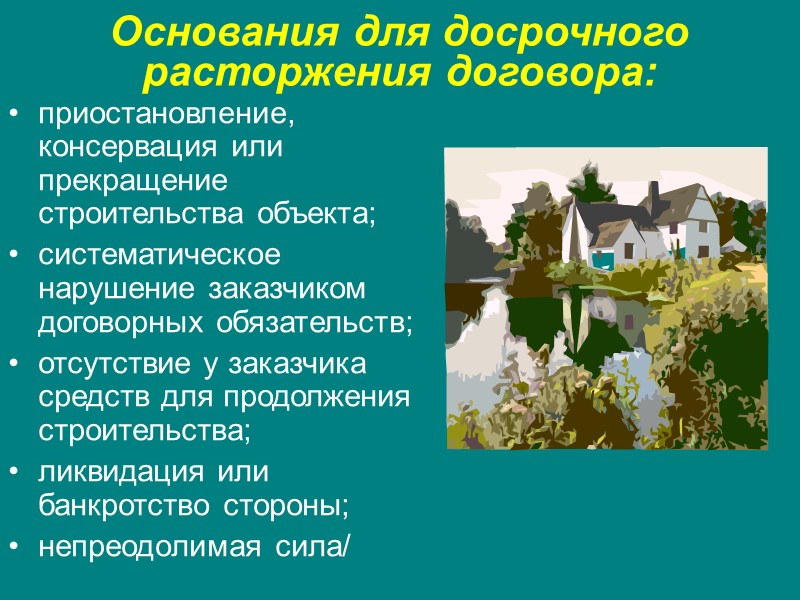 Основания для досрочного расторжения договора:

• приостановление, консервация или прекращение строительства объекта;
• систематическое нарушение заказчиком договорных обязательств;
• отсутствие у заказчика средств для продолжения строительства;
• ликвидация или банкротство стороны;
• непреодолимая сила/